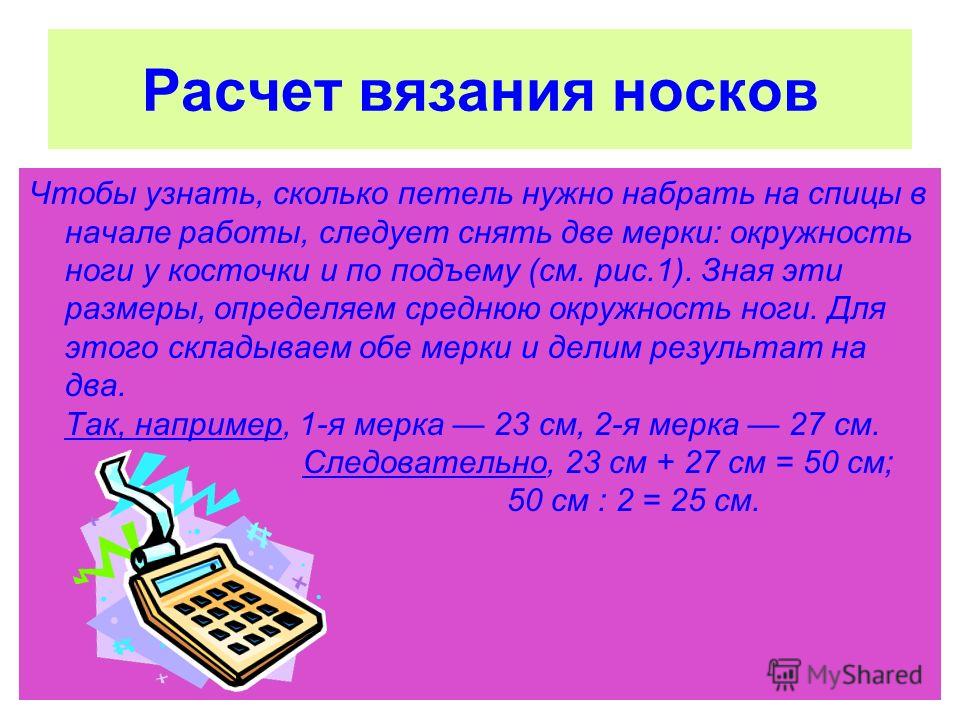 Расчет вязания носков

Чтобы узнать, сколько петель нужно набрать на спицы в начале работы, следует снять две мерки: окружность ноги у косточки и по подъему (см. рис.1). Зная эти размеры, определяем среднюю окружность ноги. Для этого складываем обе мерки и делим результат на два.

Так, например, 1-я мерка — 23 см, 2-я мерка — 27 см.
Следовательно, 23 см + 27 см = 50 см;
50 см : 2 = 25 см.

MyShared